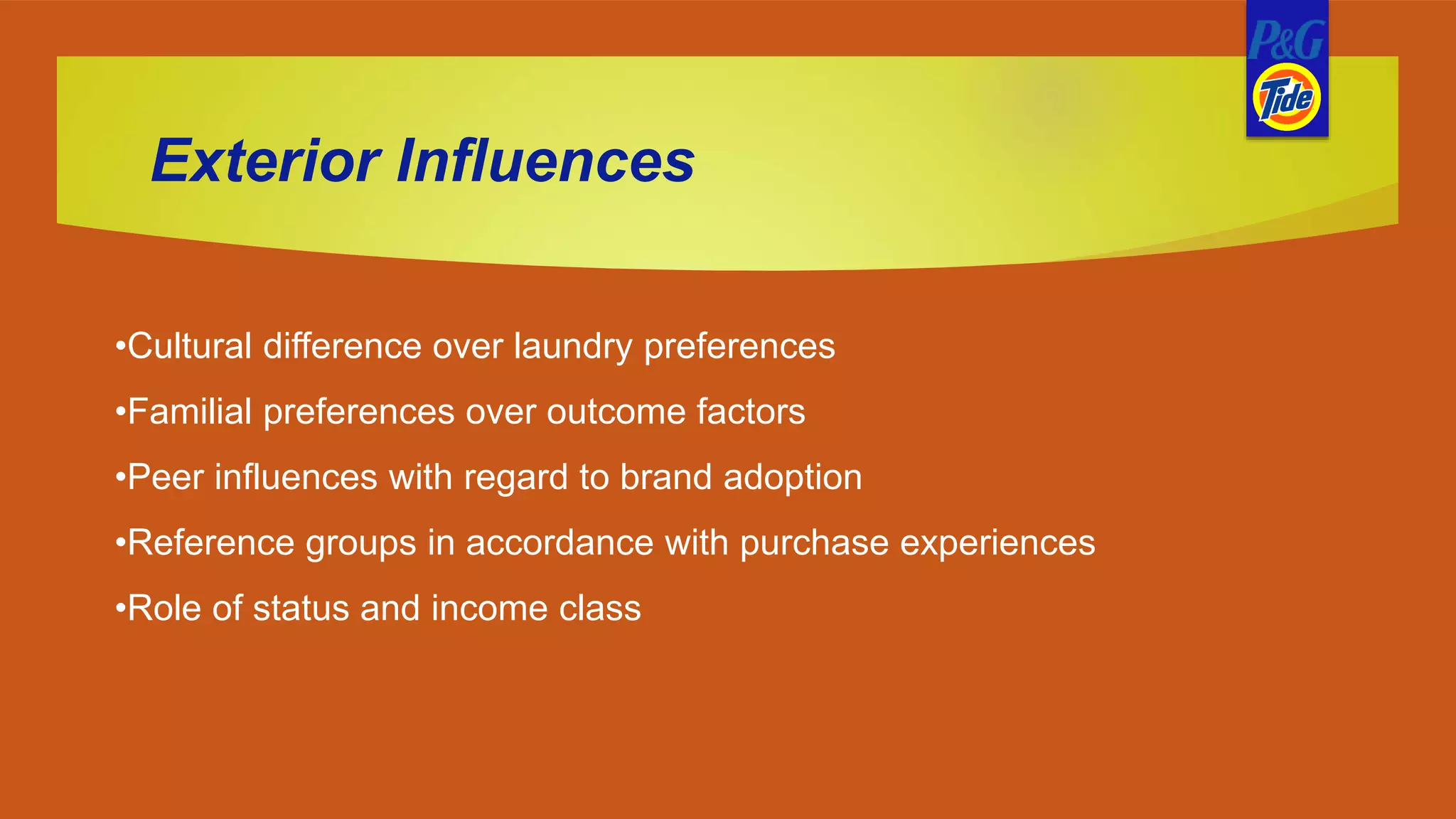 P&G
Tide

Exterior Influences

•Cultural difference over laundry preferences

•Familial preferences over outcome factors

•Peer influences with regard to brand adoption

•Reference groups in accordance with purchase experiences

•Role of status and income class